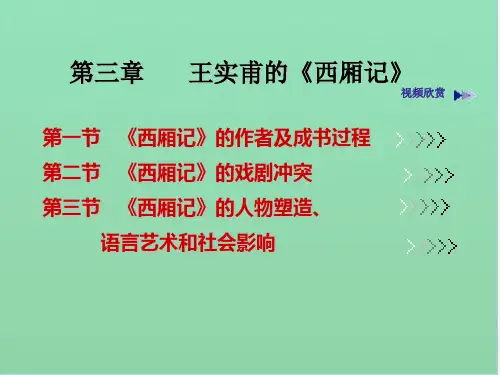 第三章　王实甫的《西厢记》

视频欣赏

第一节　《西厢记》的作者及成书过程

第二节　《西厢记》的戏剧冲突

第三节　《西厢记》的人物塑造、语言艺术和社会影响